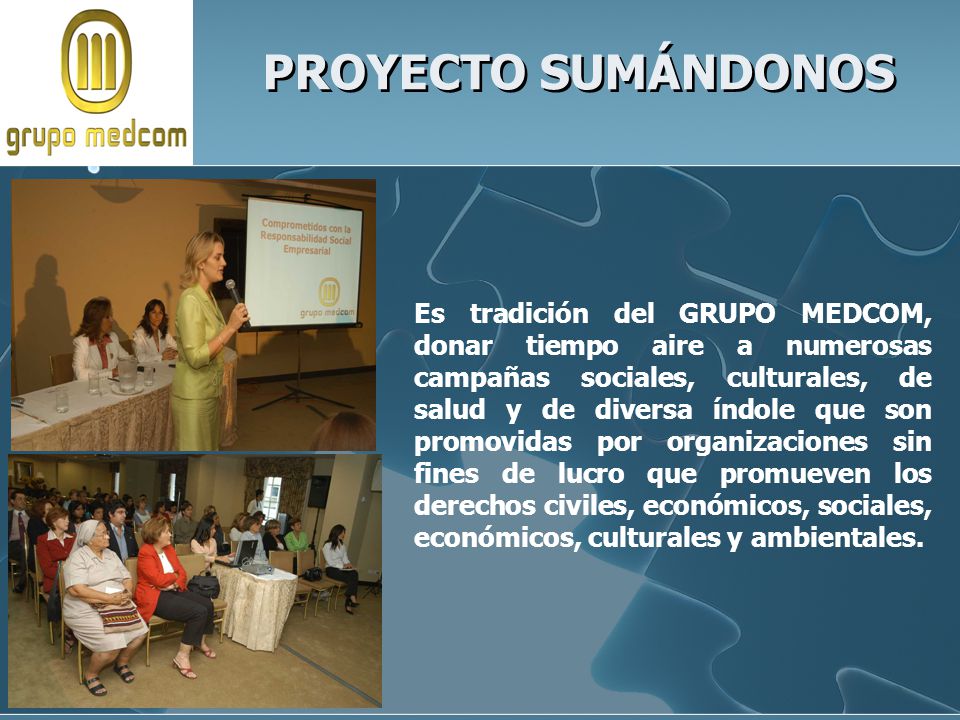 grupo medcom

PROYECTO SUMÁNDONOS

Comprometidos con la Responsabilidad Social Empresarial

grupo medcom

Es tradición del GRUPO MEDCOM, donar tiempo aire a numerosas campañas sociales, culturales, de salud y de diversa índole que son promovidas por organizaciones sin fines de lucro que promueven los derechos civiles, económicos, sociales, económicos, culturales y ambientales.